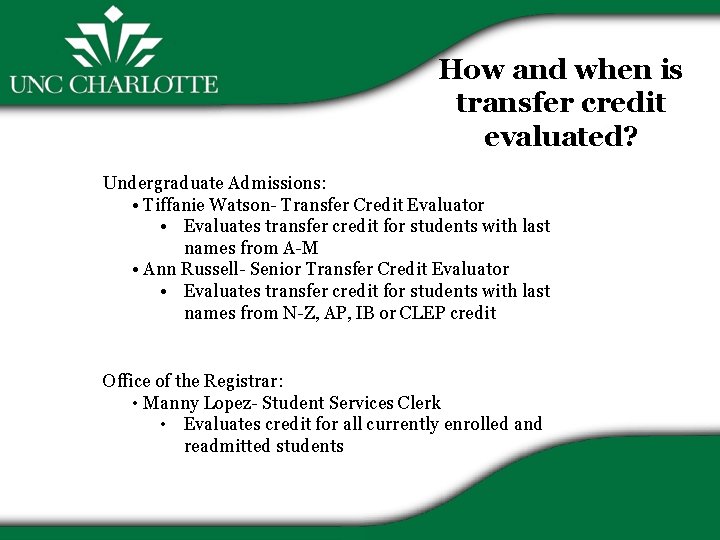 UNC CHARLOTTE

How and when is transfer credit evaluated?

Undergraduate Admissions:
• Tiffanie Watson- Transfer Credit Evaluator
• Evaluates transfer credit for students with last names from A-M
• Ann Russell- Senior Transfer Credit Evaluator
• Evaluates transfer credit for students with last names from N-Z, AP, IB or CLEP credit

Office of the Registrar:
• Manny Lopez- Student Services Clerk
• Evaluates credit for all currently enrolled and readmitted students